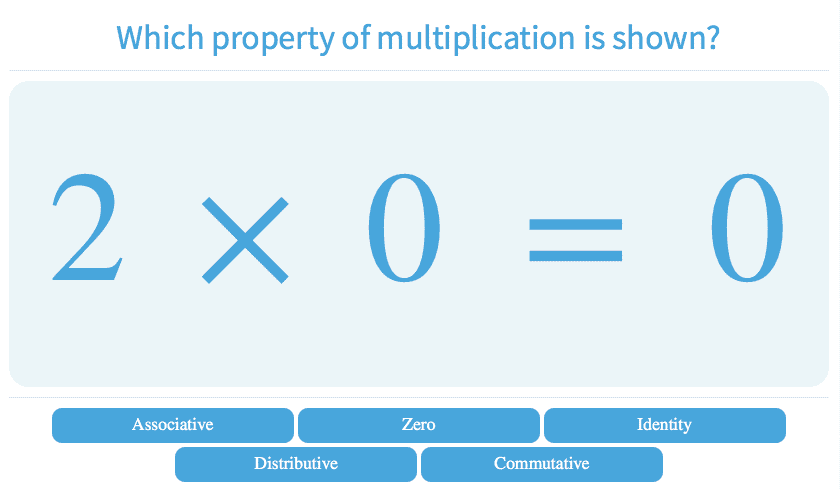 Which property of multiplication is shown?

$2 \times 0 = 0$

Associative
Zero
Identity
Distributive
Commutative